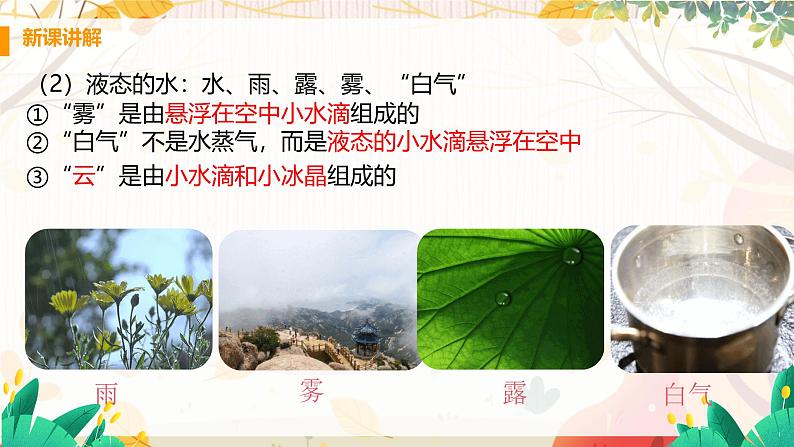 新课讲解

（2）液态的水：水、雨、露、雾、“白气”

①“雾”是由悬浮在空中小水滴组成的

②“白气”不是水蒸气，而是液态的小水滴悬浮在空中

③“云”是由小水滴和小冰晶组成的

雨

雾

露

白气